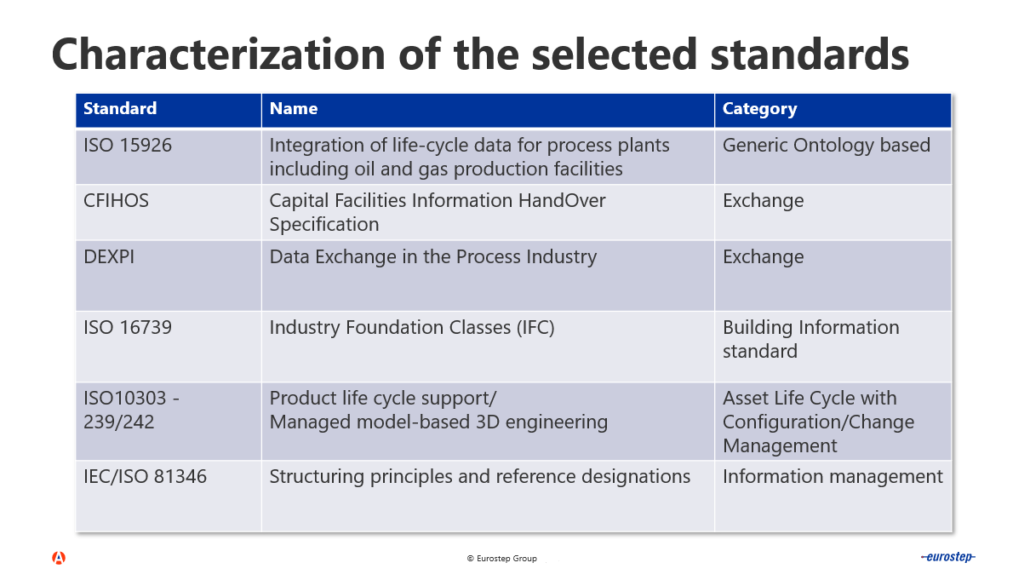 Characterization of the selected standards

| Standard | Name | Category |
|---|---|---|
| ISO 15926 | Integration of life-cycle data for process plants including oil and gas production facilities | Generic Ontology based |
| CFIHOS | Capital Facilities Information HandOver Specification | Exchange |
| DEXPI | Data Exchange in the Process Industry | Exchange |
| ISO 16739 | Industry Foundation Classes (IFC) | Building Information standard |
| ISO10303 - 239/242 | Product life cycle support/ Managed model-based 3D engineering | Asset Life Cycle with Configuration/Change Management |
| IEC/ISO 81346 | Structuring principles and reference designations | Information management |

© Eurostep Group

eurostep